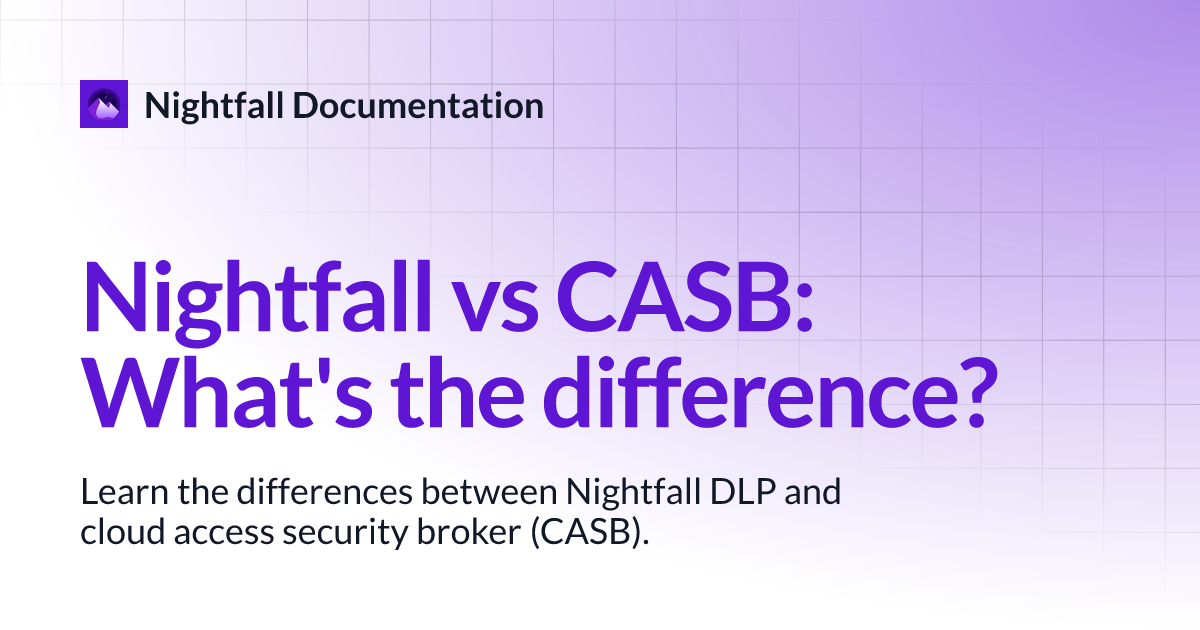 Nightfall Documentation

Nightfall vs CASB: What's the difference?

Learn the differences between Nightfall DLP and cloud access security broker (CASB).